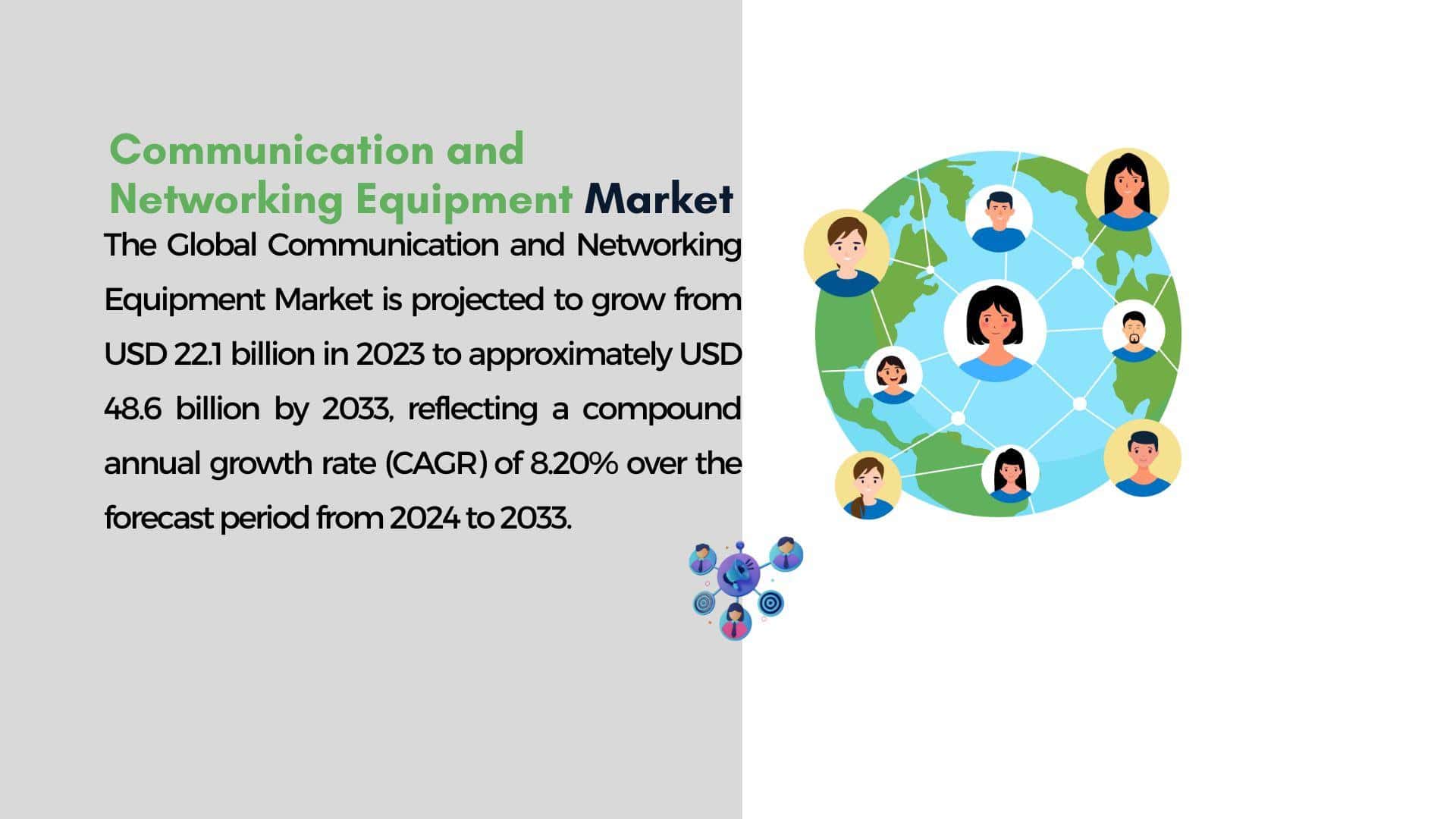 Communication and Networking Equipment Market

The Global Communication and Networking Equipment Market is projected to grow from USD 22.1 billion in 2023 to approximately USD 48.6 billion by 2033, reflecting a compound annual growth rate (CAGR) of 8.20% over the forecast period from 2024 to 2033.